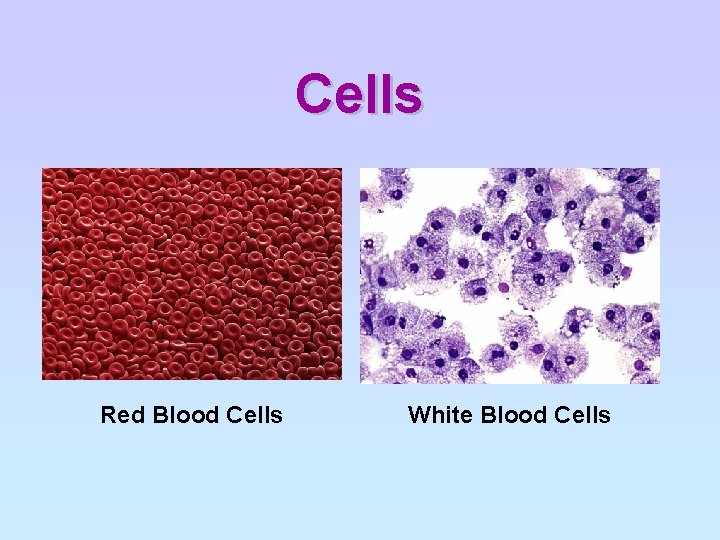 Cells

Red Blood Cells

White Blood Cells